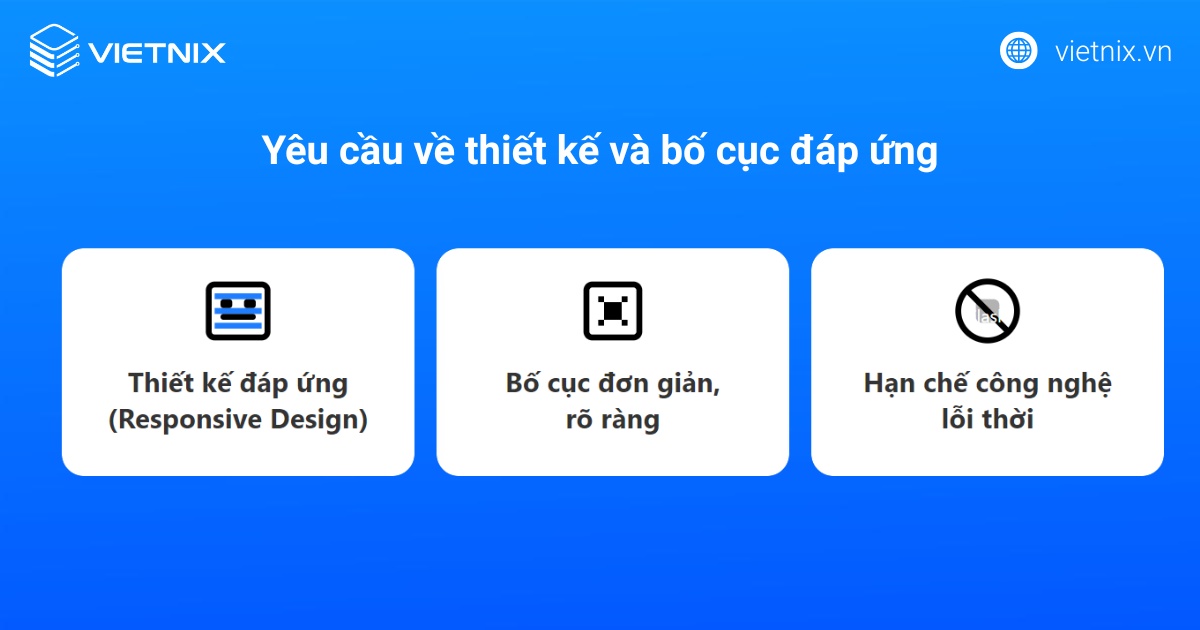 VIETNIX

vietnix.vn

Yêu cầu về thiết kế và bố cục đáp ứng

Thiết kế đáp ứng (Responsive Design)

Bố cục đơn giản, rõ ràng

Hạn chế công nghệ lỗi thời